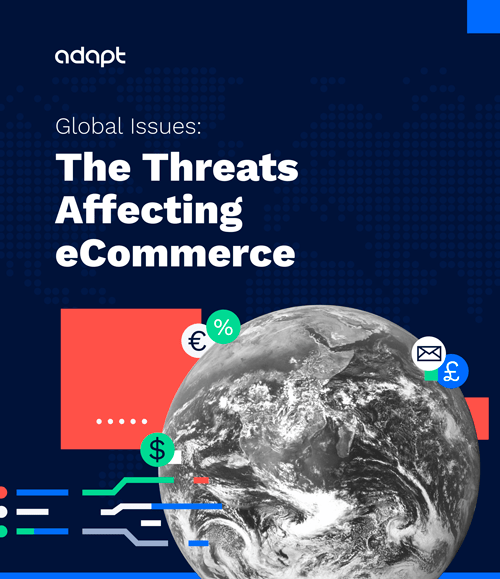 adapt

Global Issues:

The Threats Affecting eCommerce

€ %

£

$